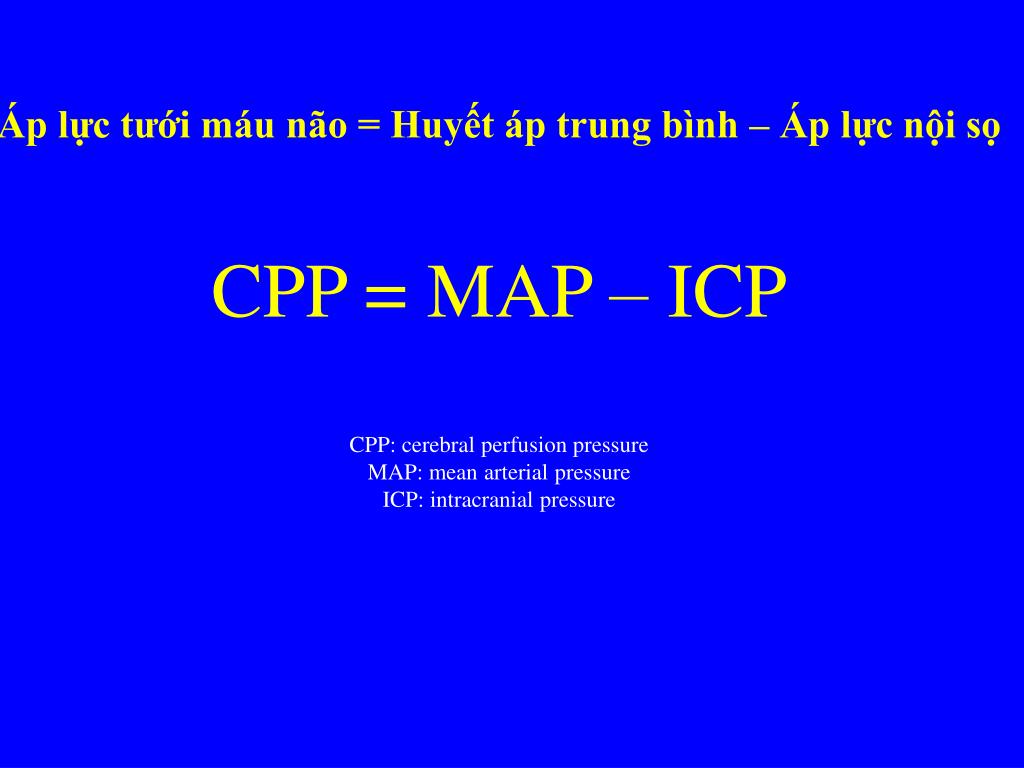 Áp lực tưới máu não = Huyết áp trung bình – Áp lực nội sọ

CPP = MAP – ICP

CPP: cerebral perfusion pressure
MAP: mean arterial pressure
ICP: intracranial pressure